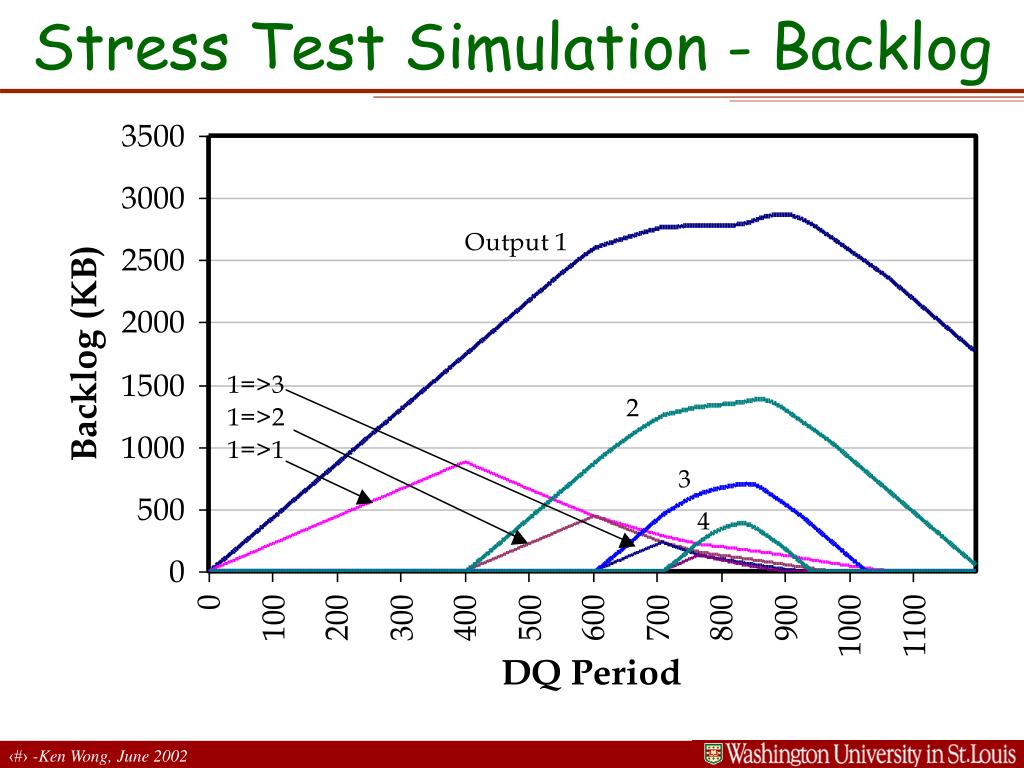 Stress Test Simulation - Backlog

Backlog (KB)

3500
3000
2500
2000
1500
1000
500
0

Output 1
1=>3
1=>2
1=>1
2
3
4

0
100
200
300
400
500
600
700
800
900
1000
1100

DQ Period

‹#› -Ken Wong, June 2002

Washington University in St.Louis